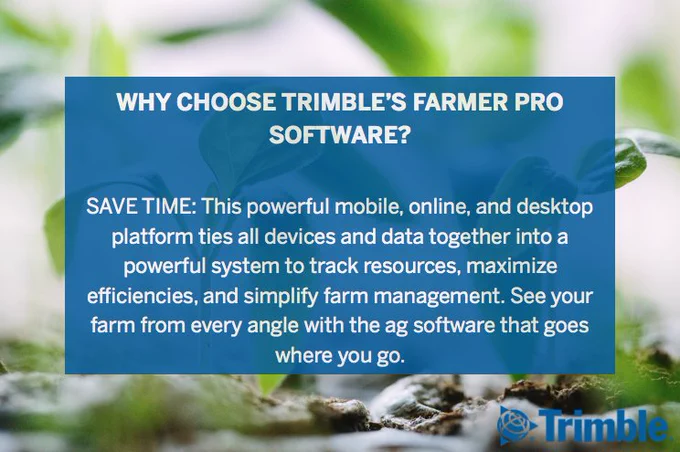 WHY CHOOSE TRIMBLE'S FARMER PRO SOFTWARE?

SAVE TIME: This powerful mobile, online, and desktop platform ties all devices and data together into a powerful system to track resources, maximize efficiencies, and simplify farm management. See your farm from every angle with the ag software that goes where you go.

Trimble